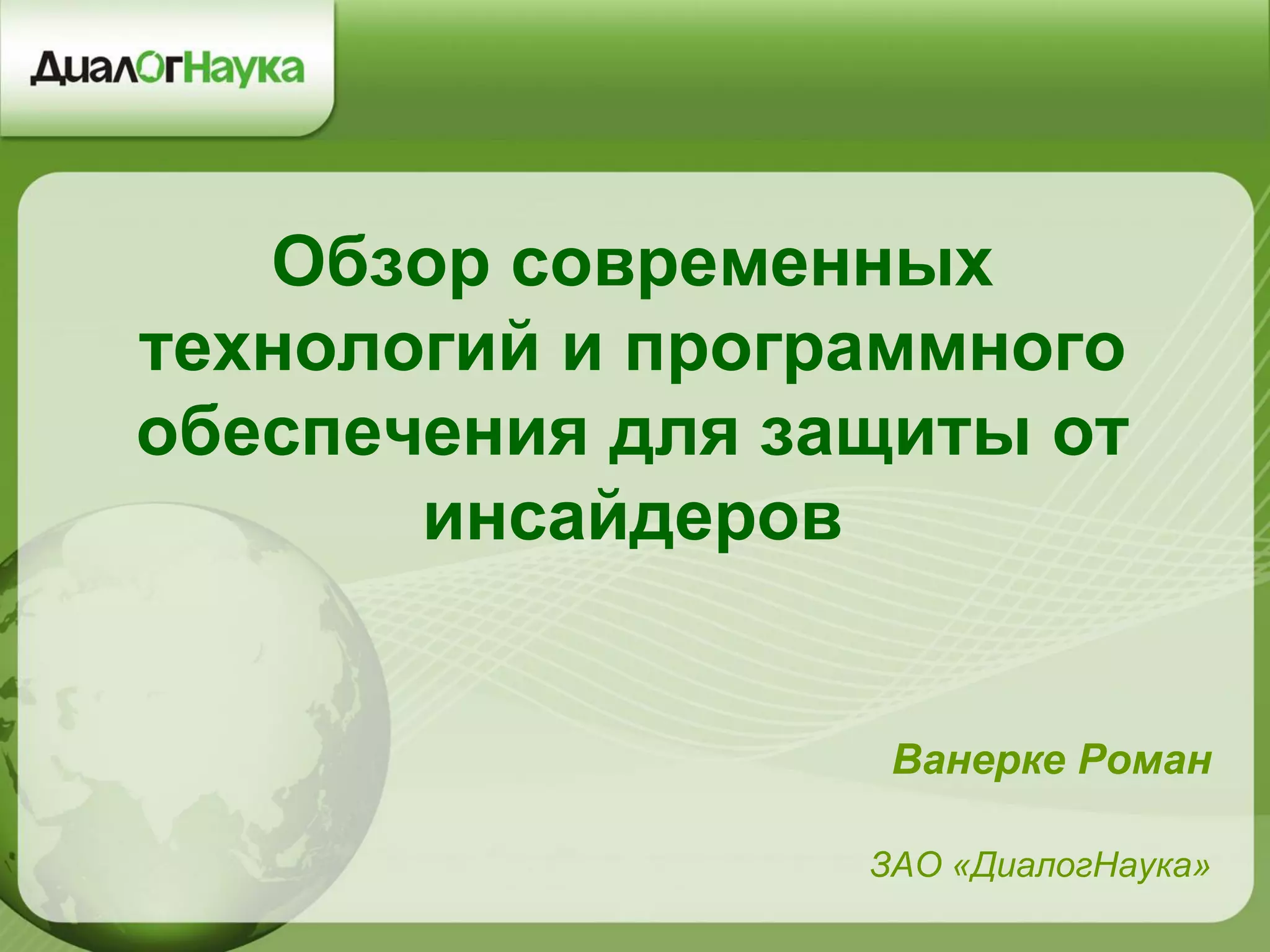 ДиалогНаука

Обзор современных технологий и программного обеспечения для защиты от инсайдеров

Ванерке Роман

ЗАО «ДиалогНаука»